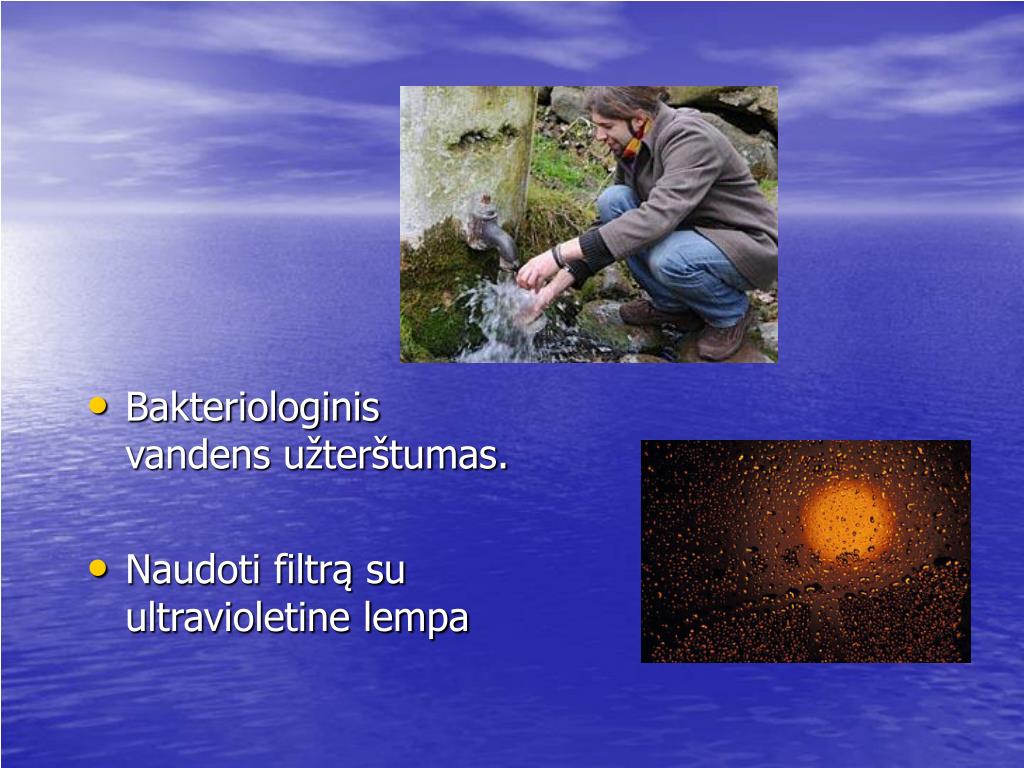 • Bakteriologinis vandens užterštumas.

• Naudoti filtrą su ultravioletine lempa